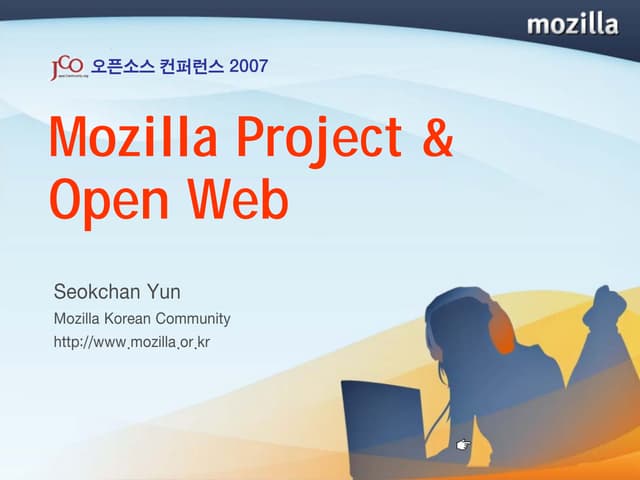 mozilla

JCO 오픈소스 컨퍼런스 2007

Mozilla Project & Open Web

Seokchan Yun

Mozilla Korean Community

http://www.mozilla.or.kr